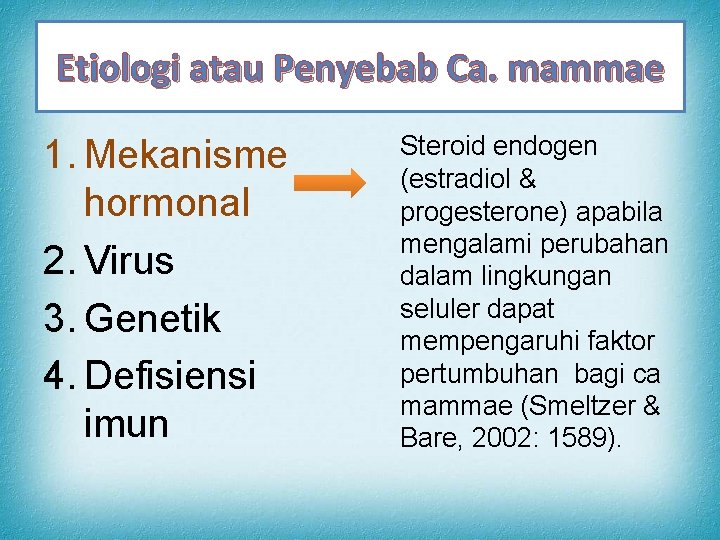 Etiologi atau Penyebab Ca. mammae

1. Mekanisme hormonal
2. Virus
3. Genetik
4. Defisiensi imun

Steroid endogen (estradiol & progesterone) apabila mengalami perubahan dalam lingkungan seluler dapat mempengaruhi faktor pertumbuhan bagi ca mammae (Smeltzer & Bare, 2002: 1589).